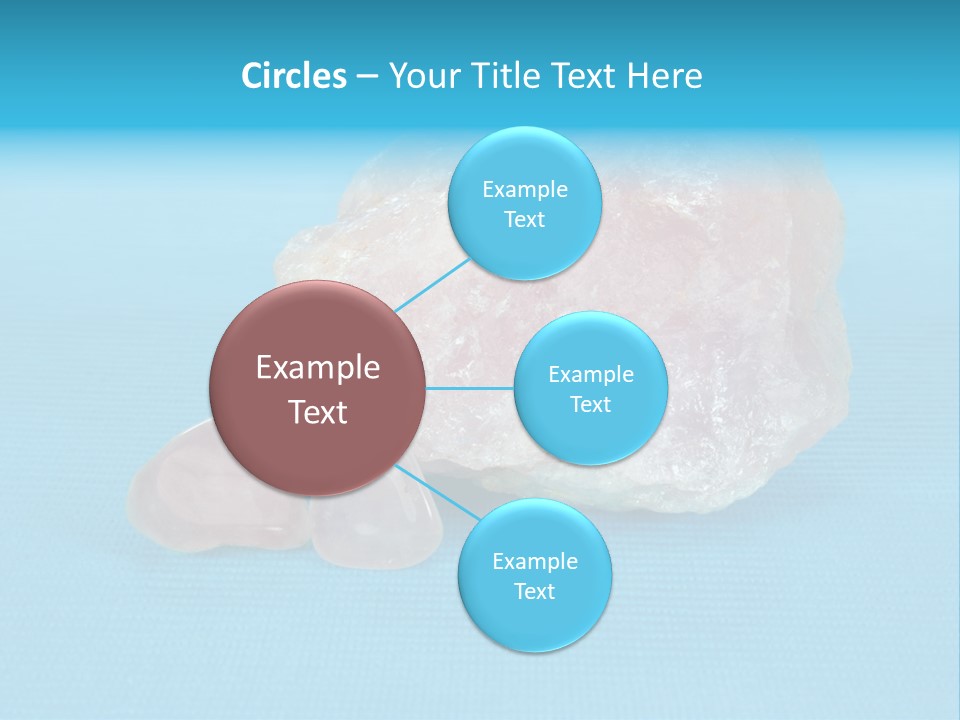 Circles – Your Title Text Here

Example Text

Example Text

Example Text

Example Text